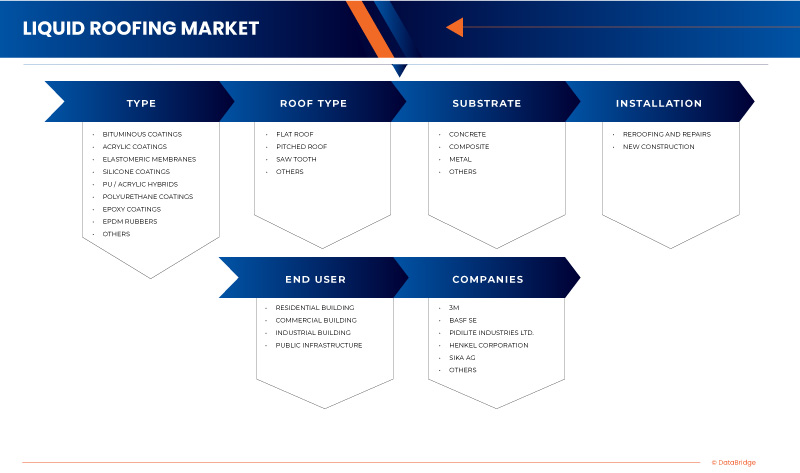 LIQUID ROOFING MARKET

TYPE

- BITUMINOUS COATINGS
- ACRYLIC COATINGS
- ELASTOMERIC MEMBRANES
- SILICONE COATINGS
- PU / ACRYLIC HYBRIDS
- POLYURETHANE COATINGS
- EPOXY COATINGS
- EPDM RUBBERS
- OTHERS

ROOF TYPE

- FLAT ROOF
- PITCHED ROOF
- SAW TOOTH
- OTHERS

SUBSTRATE

- CONCRETE
- COMPOSITE
- METAL
- OTHERS

INSTALLATION

- REROOFING AND REPAIRS
- NEW CONSTRUCTION

END USER

- RESIDENTIAL BUILDING
- COMMERCIAL BUILDING
- INDUSTRIAL BUILDING
- PUBLIC INFRASTRUCTURE

COMPANIES

- 3M
- BASF SE
- PIDILITE INDUSTRIES LTD.
- HENKEL CORPORATION
- SIKA AG
- OTHERS

© DataBridge